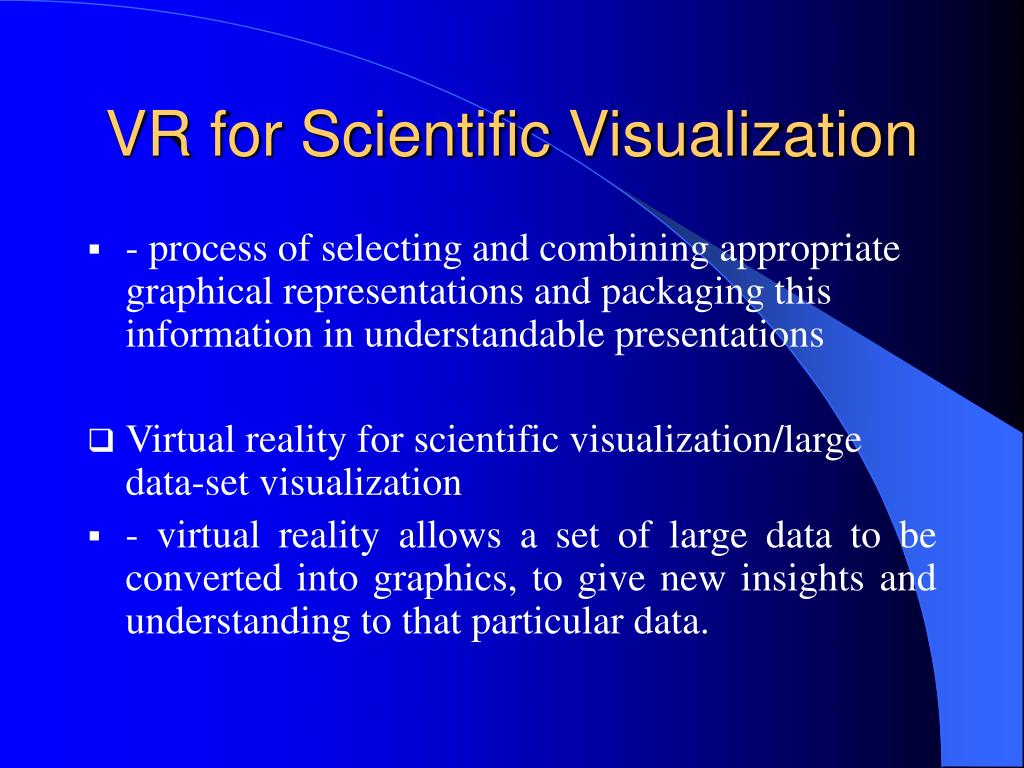 VR for Scientific Visualization

▪ - process of selecting and combining appropriate graphical representations and packaging this information in understandable presentations

❑ Virtual reality for scientific visualization/large data-set visualization

▪ - virtual reality allows a set of large data to be converted into graphics, to give new insights and understanding to that particular data.